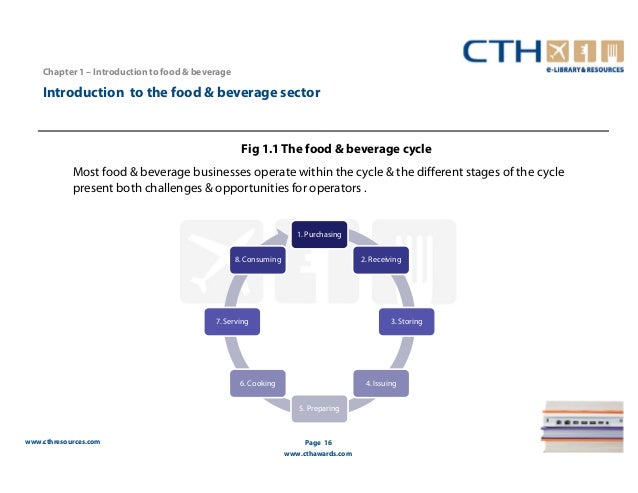 CTH
e-LIBRARY & RESOURCES

Chapter 1 – Introduction to food & beverage

Introduction to the food & beverage sector

Fig 1.1 The food & beverage cycle

Most food & beverage businesses operate within the cycle & the different stages of the cycle present both challenges & opportunities for operators .

1. Purchasing

2. Receiving

3. Storing

4. Issuing

5. Preparing

6. Cooking

7. Serving

8. Consuming

www.cthresources.com

Page 16

www.cthawards.com